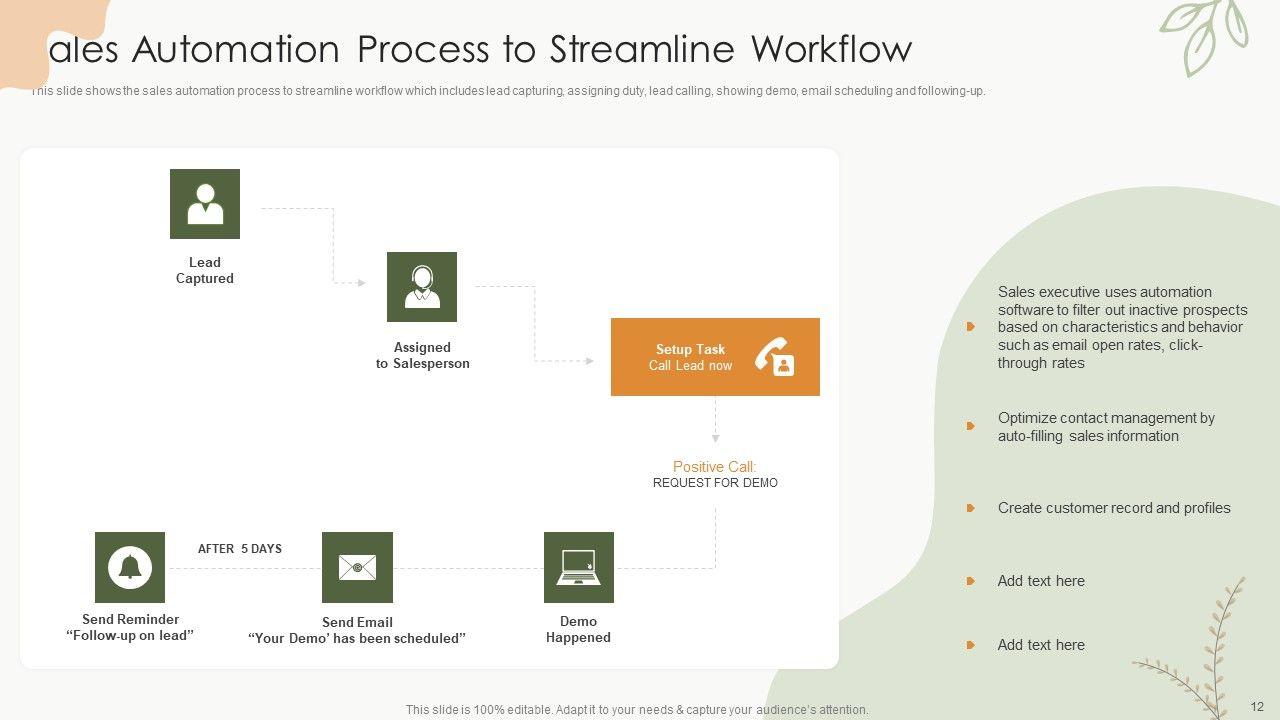 ales Automation Process to Streamline Workflow

This slide shows the sales automation process to streamline workflow which includes lead capturing, assigning duty, lead calling, showing demo, email scheduling and following-up.

Lead Captured

Assigned to Salesperson

Setup Task
Call Lead now

Positive Call:
REQUEST FOR DEMO

Demo Happened

Send Email
“Your Demo’ has been scheduled”

AFTER 5 DAYS

Send Reminder
“Follow-up on lead”

Sales executive uses automation software to filter out inactive prospects based on characteristics and behavior such as email open rates, click-through rates

Optimize contact management by auto-filling sales information

Create customer record and profiles

Add text here

Add text here

This slide is 100% editable. Adapt it to your needs & capture your audience’s attention.

12